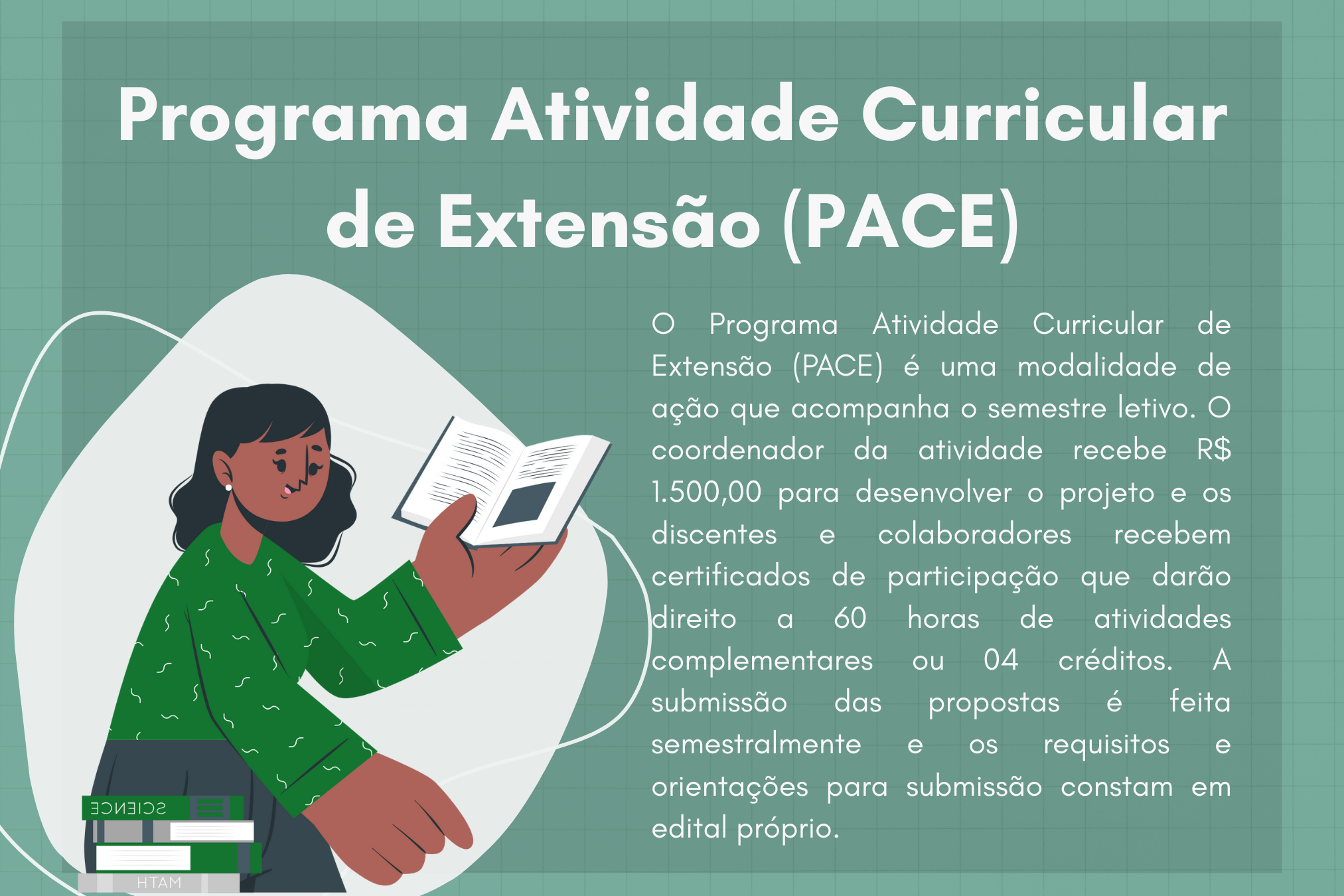 Programa Atividade Curricular de Extensão (PACE)

O Programa Atividade Curricular de Extensão (PACE) é uma modalidade de ação que acompanha o semestre letivo. O coordenador da atividade recebe R$ 1.500,00 para desenvolver o projeto e os discentes e colaboradores recebem certificados de participação que darão direito a 60 horas de atividades complementares ou 04 créditos. A submissão das propostas é feita semestralmente e os requisitos e orientações para submissão constam em edital próprio.

SCIENCE

MATH